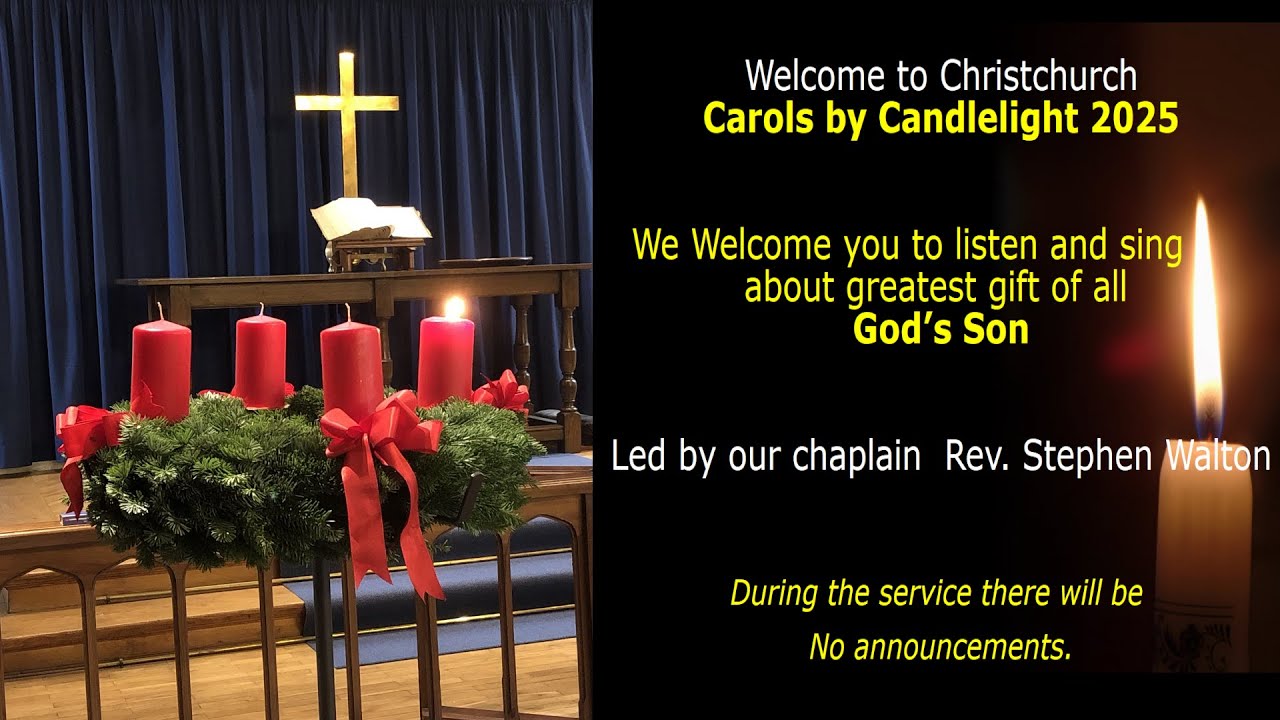 Welcome to Christchurch
Carols by Candlelight 2025

We Welcome you to listen and sing about greatest gift of all
God's Son

Led by our chaplain Rev. Stephen Walton

During the service there will be
No announcements.